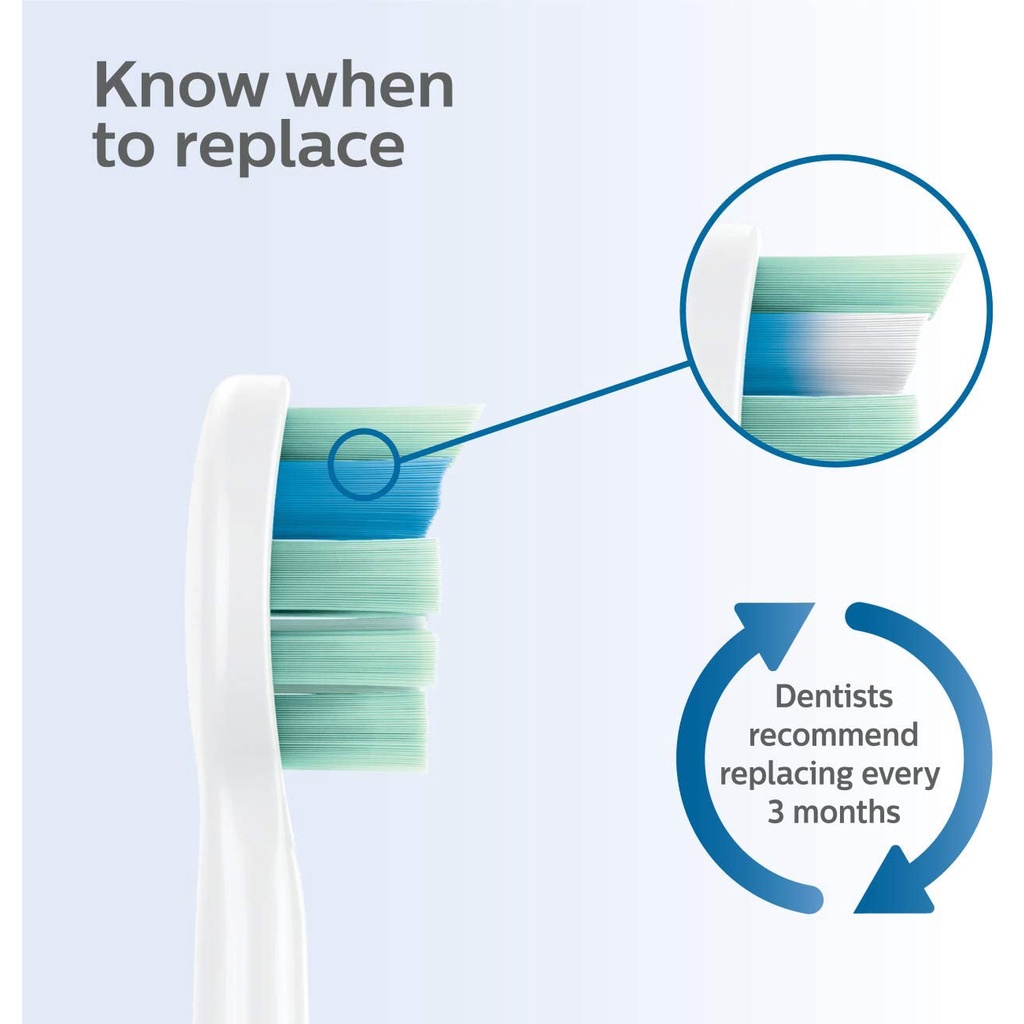 Know when to replace

Dentists recommend replacing every 3 months